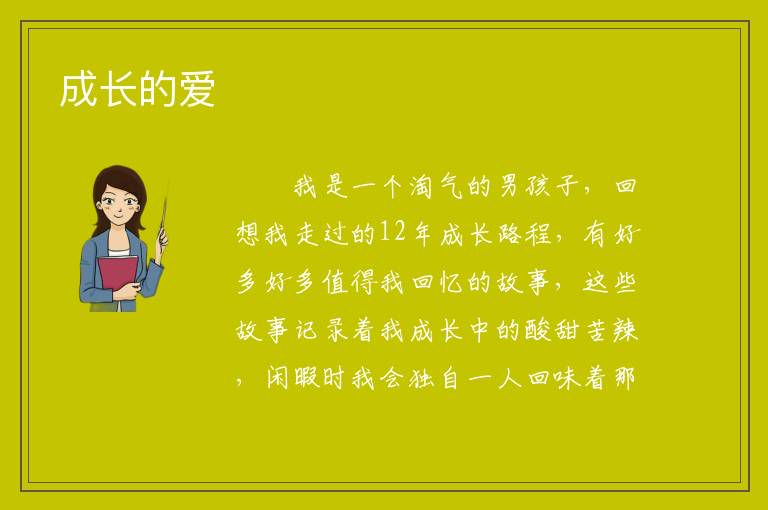 成长的爱

我是一个淘气的男孩子，回想我走过的12年成长路程，有好多好多值得我回忆的故事，这些故事记录着我成长中的酸甜苦辣，闲暇时我会独自一人回味着那